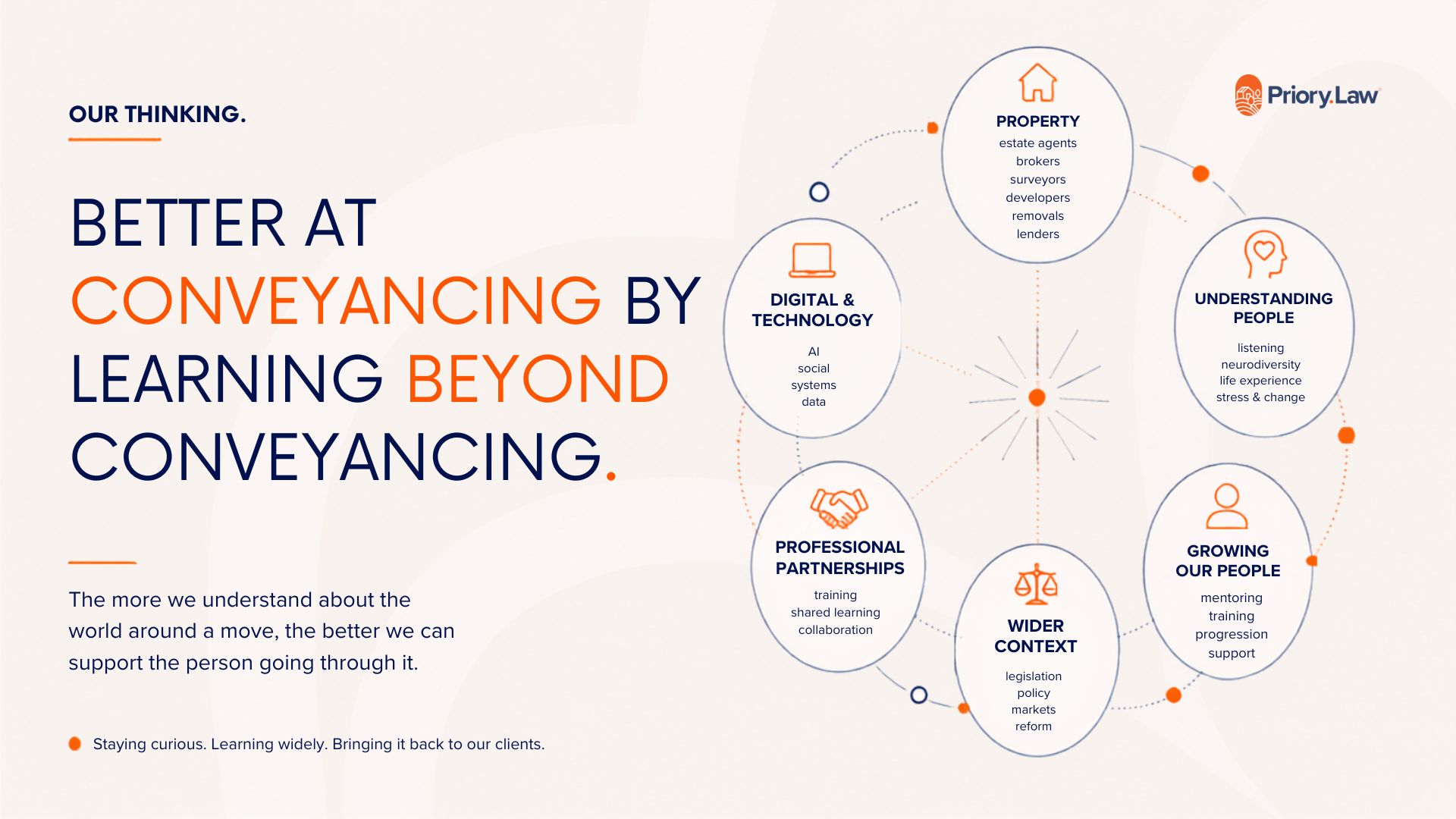 OUR THINKING.

BETTER AT CONVEYANCING BY LEARNING BEYOND CONVEYANCING.

The more we understand about the world around a move, the better we can support the person going through it.

Staying curious. Learning widely. Bringing it back to our clients.

Priory.Law

PROPERTY
estate agents
brokers
surveyors
developers
removals
lenders

UNDERSTANDING PEOPLE
listening
neurodiversity
life experience
stress & change

GROWING OUR PEOPLE
mentoring
training
progression
support

WIDER CONTEXT
legislation
policy
markets
reform

PROFESSIONAL PARTNERSHIPS
training
shared learning
collaboration

DIGITAL & TECHNOLOGY
AI
social
systems
data